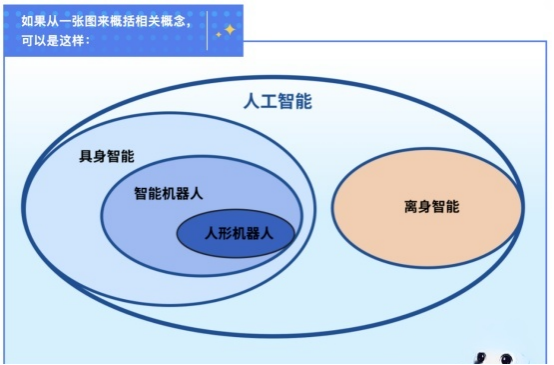 如果从一张图来概括相关概念，可以是这样：

人工智能

具身智能

智能机器人

人形机器人

离身智能